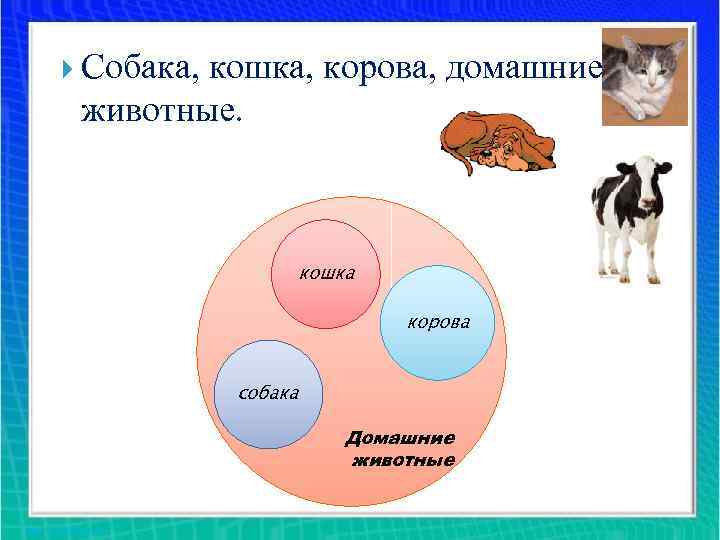 Собака, кошка, корова, домашние животные.

кошка

корова

собака

Домашние животные